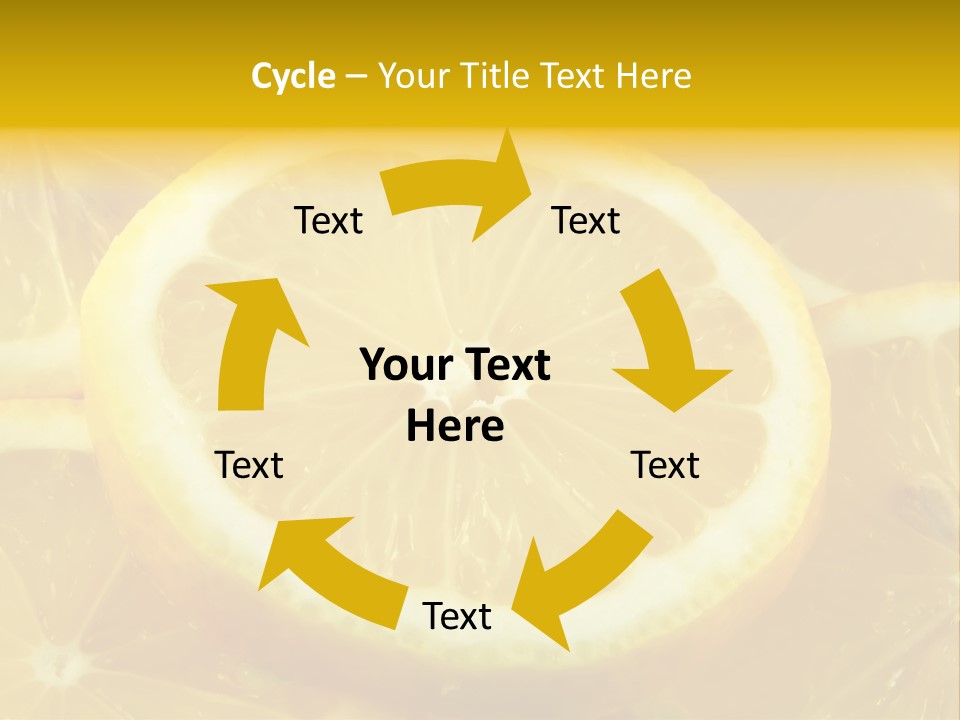 Cycle – Your Title Text Here

Text

Text

Your Text Here

Text

Text

Text